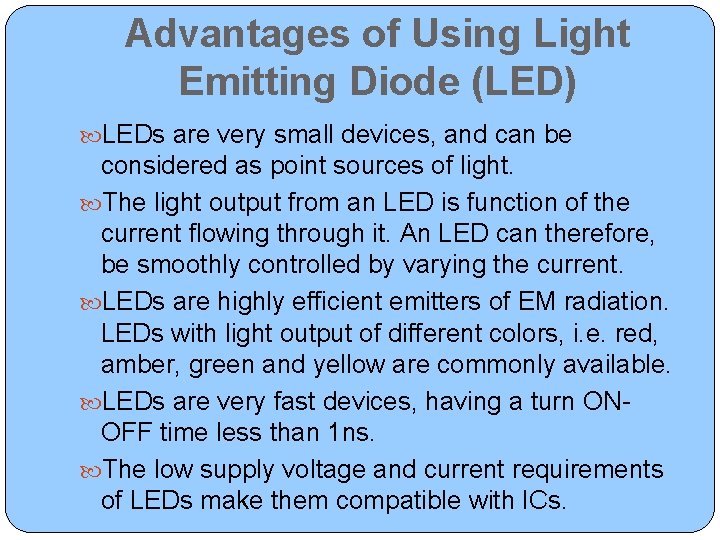 Advantages of Using Light Emitting Diode (LED)

LEDs are very small devices, and can be considered as point sources of light.

The light output from an LED is function of the current flowing through it. An LED can therefore, be smoothly controlled by varying the current.

LEDs are highly efficient emitters of EM radiation. LEDs with light output of different colors, i.e. red, amber, green and yellow are commonly available.

LEDs are very fast devices, having a turn ON-OFF time less than 1ns.

The low supply voltage and current requirements of LEDs make them compatible with ICs.